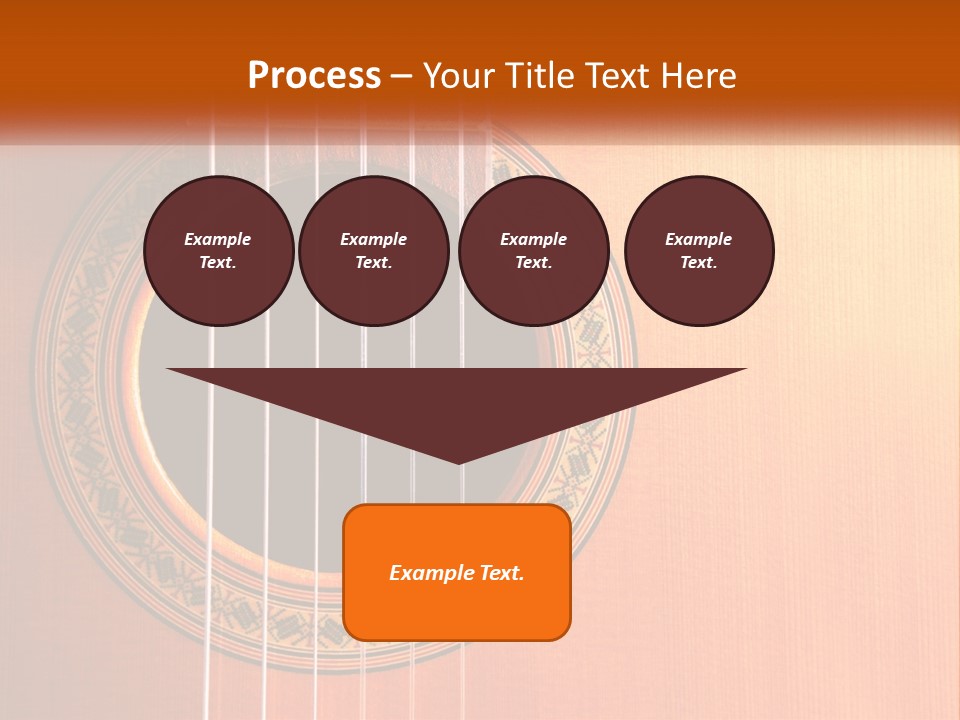 Process – Your Title Text Here

Example Text.

Example Text.

Example Text.

Example Text.

Example Text.